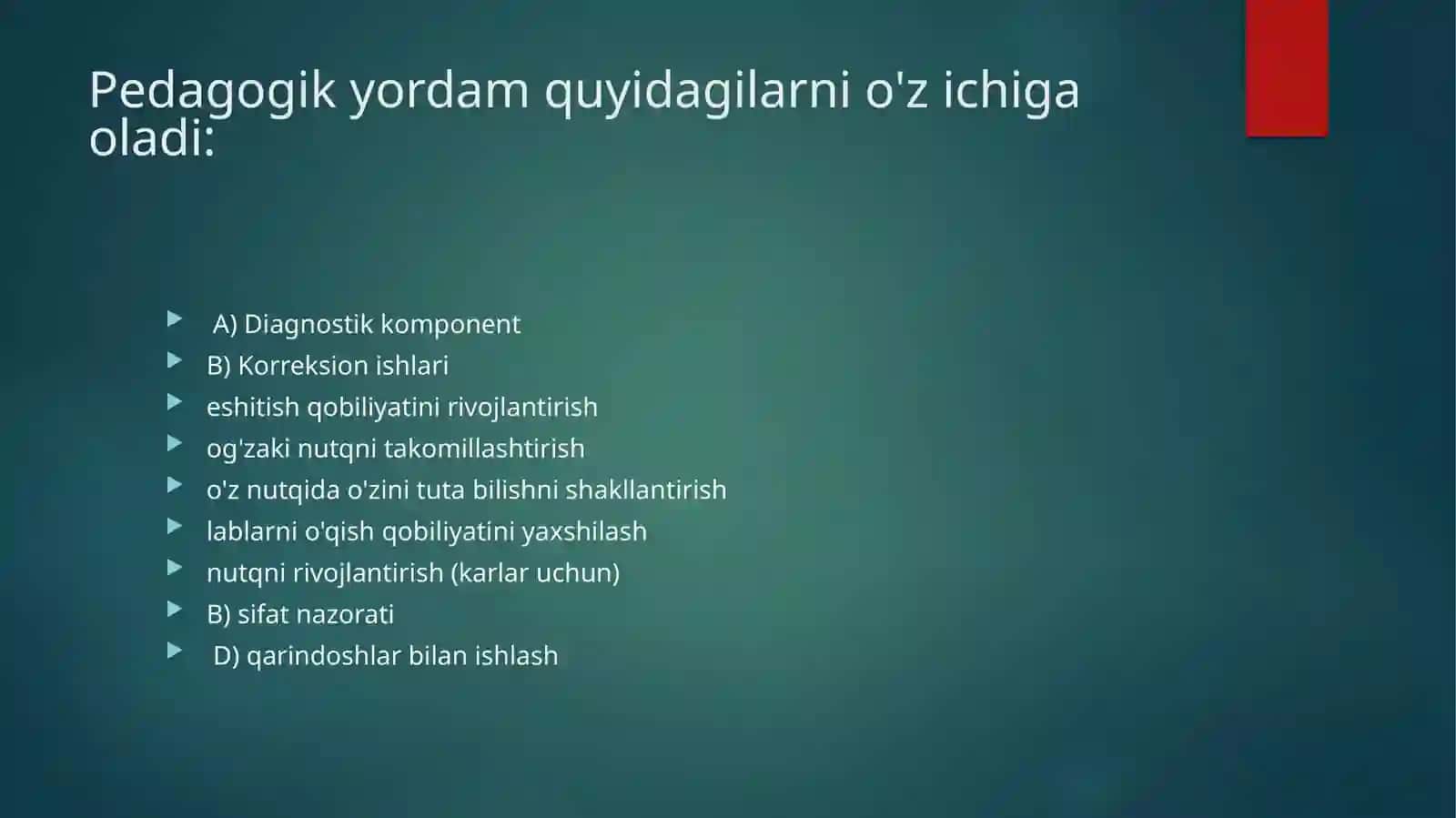 Pedagogik yordam quyidagilarni o'z ichiga oladi:

A) Diagnostik komponent
B) Korreksion ishlari
eshitish qobiliyatini rivojlantirish
og'zaki nutqni takomillashtirish
o'z nutqida o'zini tuta bilishni shakllantirish
lablarni o'qish qobiliyatini yaxshilash
nutqni rivojlantirish (karlar uchun)
B) sifat nazorati
D) qarindoshlar bilan ishlash